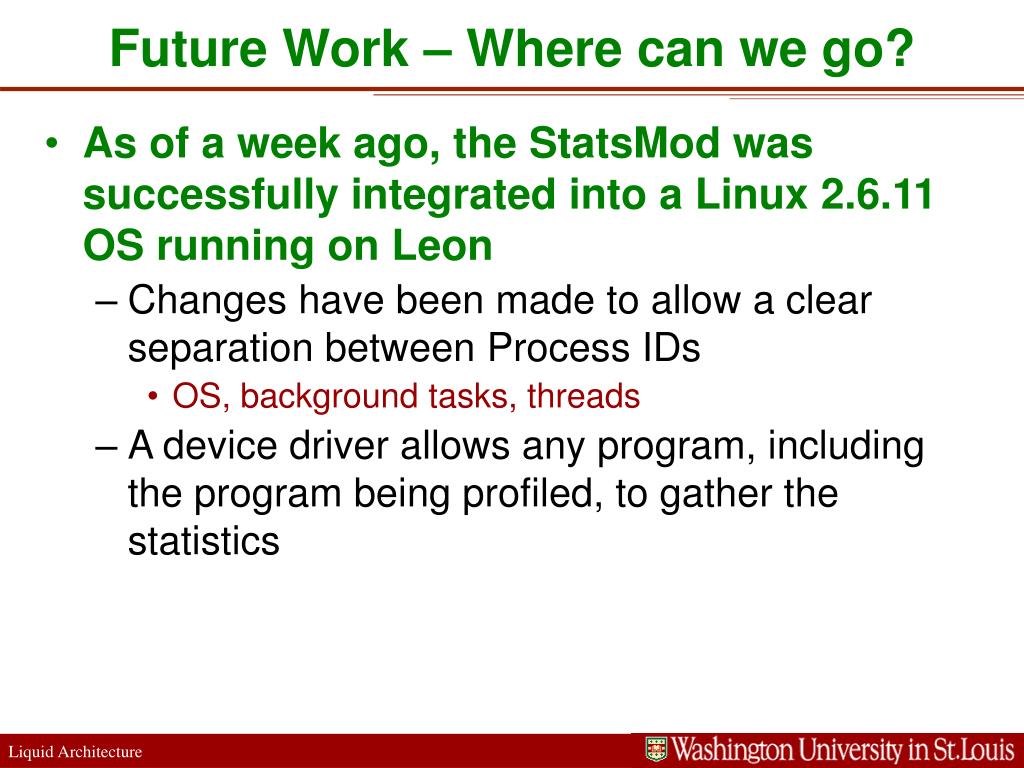 Future Work – Where can we go?

• As of a week ago, the StatsMod was successfully integrated into a Linux 2.6.11 OS running on Leon

– Changes have been made to allow a clear separation between Process IDs

• OS, background tasks, threads

– A device driver allows any program, including the program being profiled, to gather the statistics

Liquid Architecture

Washington University in St.Louis